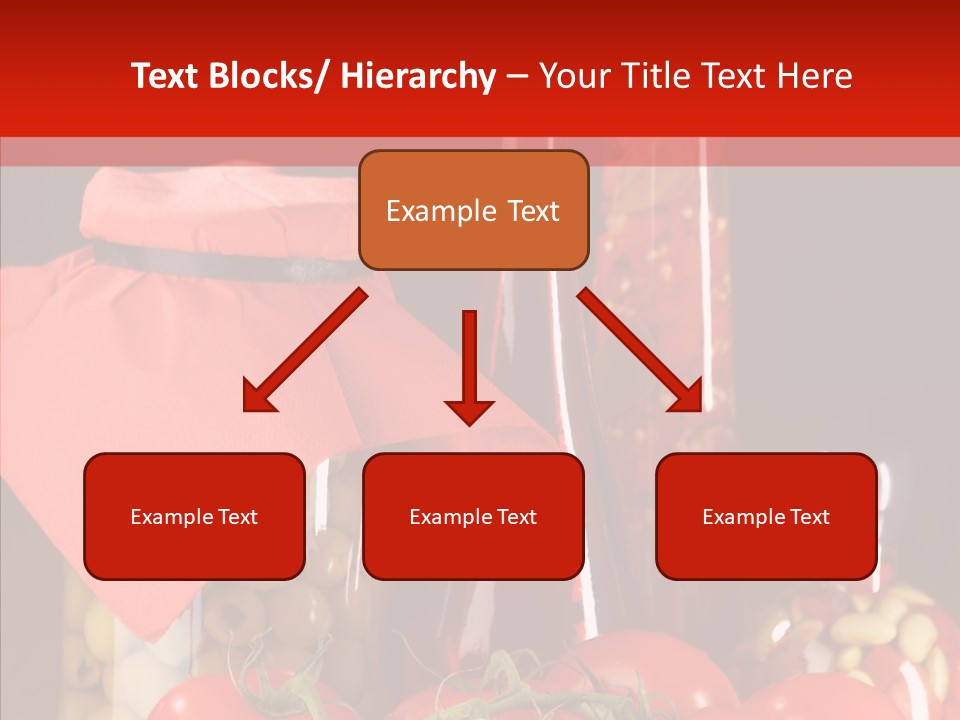 Text Blocks/ Hierarchy – Your Title Text Here

Example Text

Example Text

Example Text

Example Text